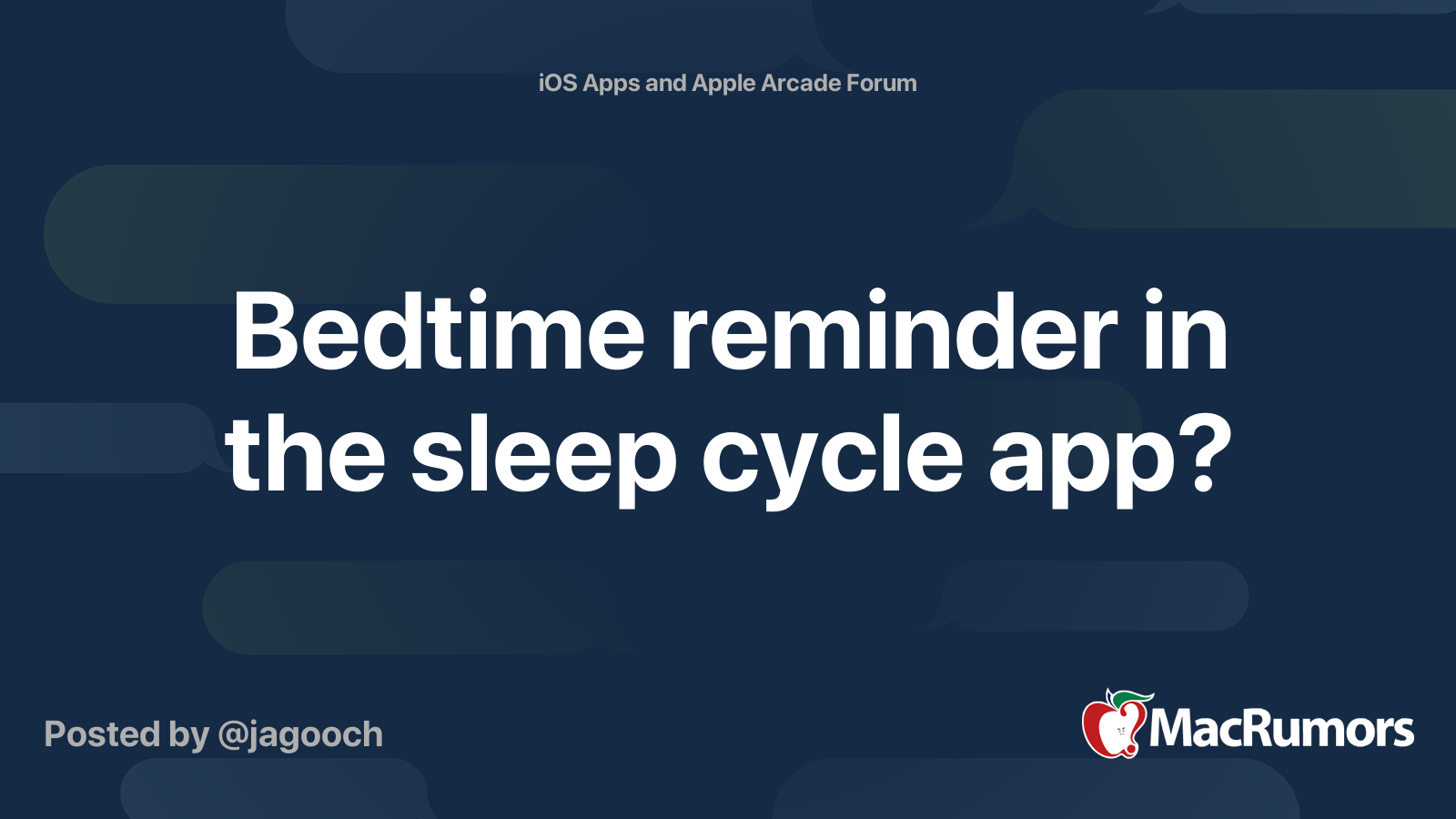 iOS Apps and Apple Arcade Forum

Bedtime reminder in the sleep cycle app?

Posted by @jagooch

MacRumors